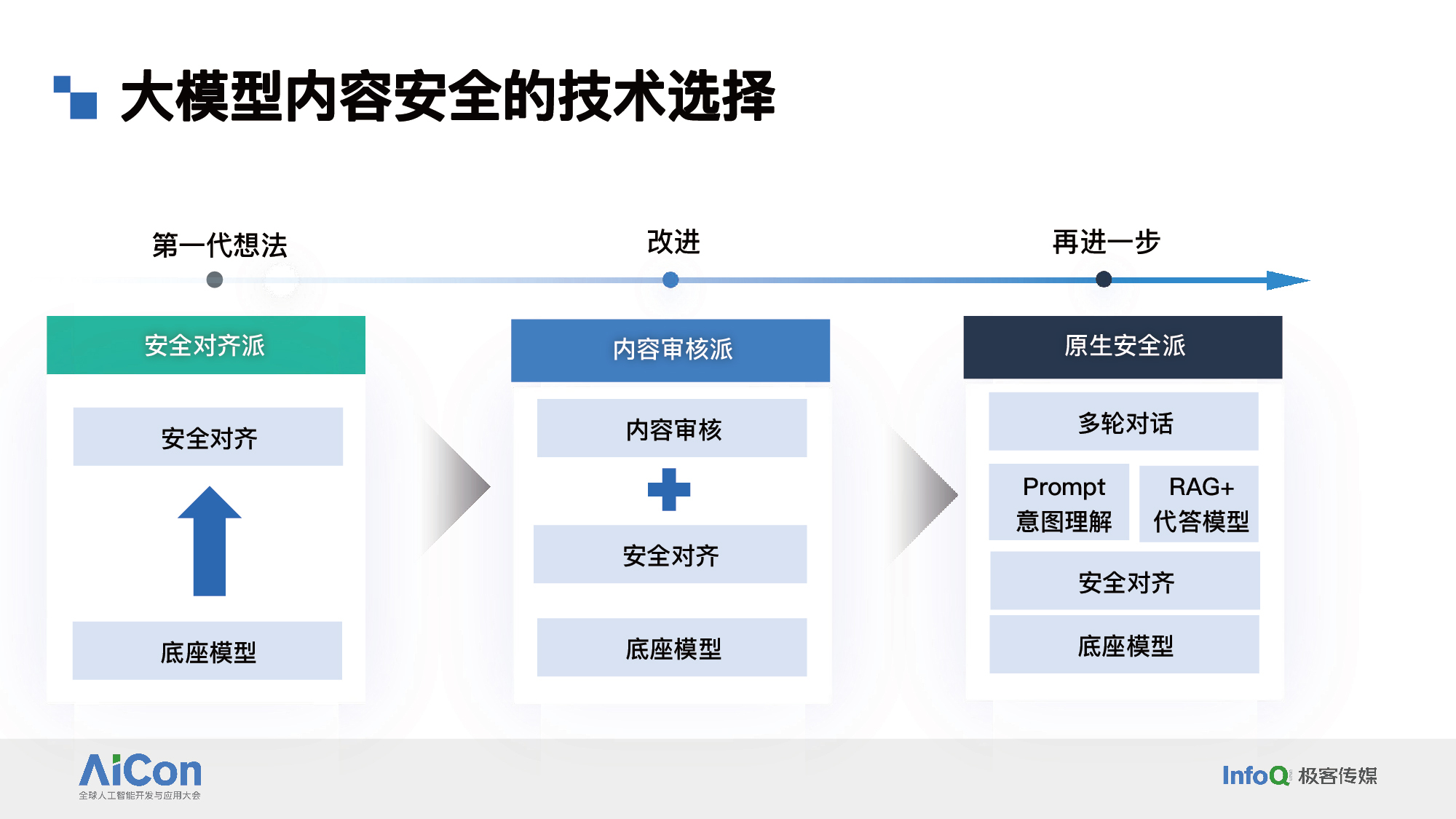 大模型内容安全的技术选择

第一代想法

改进

再进一步

安全对齐派

安全对齐

底座模型

内容审核派

内容审核

安全对齐

底座模型

原生安全派

多轮对话

Prompt 意图理解

RAG+ 代答模型

安全对齐

底座模型

AiCon
全球人工智能开发与应用大会

InfoQ 极客传媒